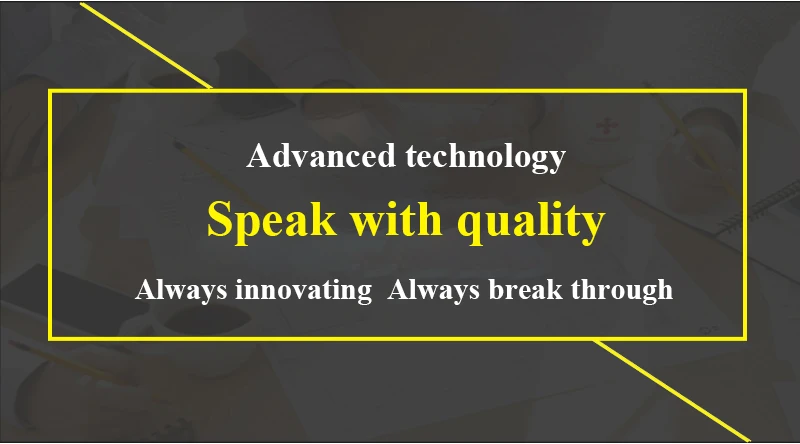 Advanced technology

Speak with quality

Always innovating  Always break through